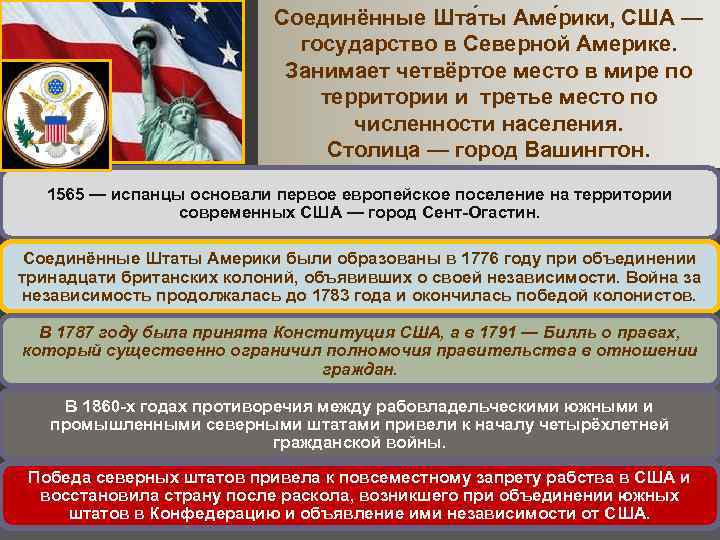 Соединённые Шта́ты Аме́рики, США — государство в Северной Америке. Занимает четвёртое место в мире по территории и третье место по численности населения. Столица — город Вашингтон.

1565 — испанцы основали первое европейское поселение на территории современных США — город Сент-Огастин.

Соединённые Штаты Америки были образованы в 1776 году при объединении тринадцати британских колоний, объявивших о своей независимости. Война за независимость продолжалась до 1783 года и окончилась победой колонистов.

В 1787 году была принята Конституция США, а в 1791 — Билль о правах, который существенно ограничил полномочия правительства в отношении граждан.

В 1860-х годах противоречия между рабовладельческими южными и промышленными северными штатами привели к началу четырёхлетней гражданской войны.

Победа северных штатов привела к повсеместному запрету рабства в США и восстановила страну после раскола, возникшего при объединении южных штатов в Конфедерацию и объявление ими независимости от США.